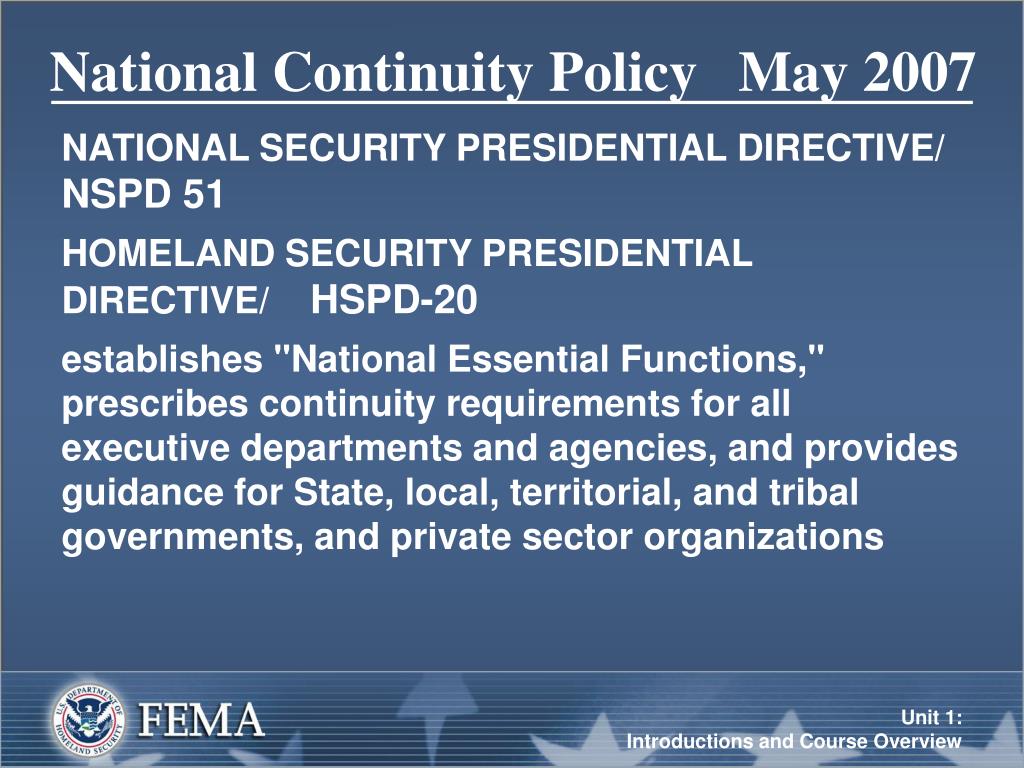 National Continuity Policy May 2007

NATIONAL SECURITY PRESIDENTIAL DIRECTIVE/ NSPD 51

HOMELAND SECURITY PRESIDENTIAL DIRECTIVE/ HSPD-20

establishes "National Essential Functions," prescribes continuity requirements for all executive departments and agencies, and provides guidance for State, local, territorial, and tribal governments, and private sector organizations

U.S. DEPARTMENT OF HOMELAND SECURITY

FEMA

Unit 1:
Introductions and Course Overview